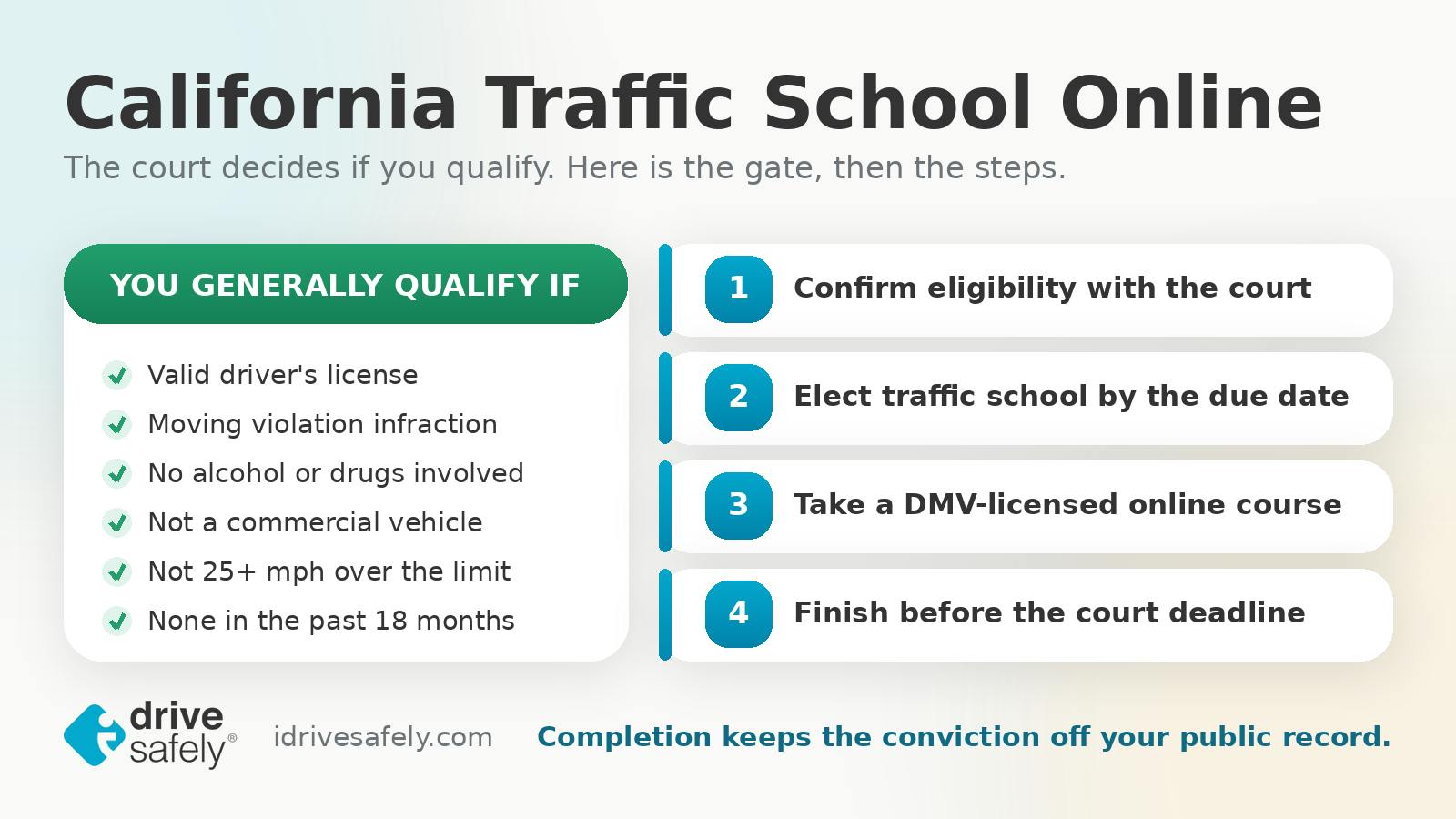 California Traffic School Online

The court decides if you qualify. Here is the gate, then the steps.

YOU GENERALLY QUALIFY IF

Valid driver's license
Moving violation infraction
No alcohol or drugs involved
Not a commercial vehicle
Not 25+ mph over the limit
None in the past 18 months

1 Confirm eligibility with the court

2 Elect traffic school by the due date

3 Take a DMV-licensed online course

4 Finish before the court deadline

drive safely®

idrivesafely.com

Completion keeps the conviction off your public record.